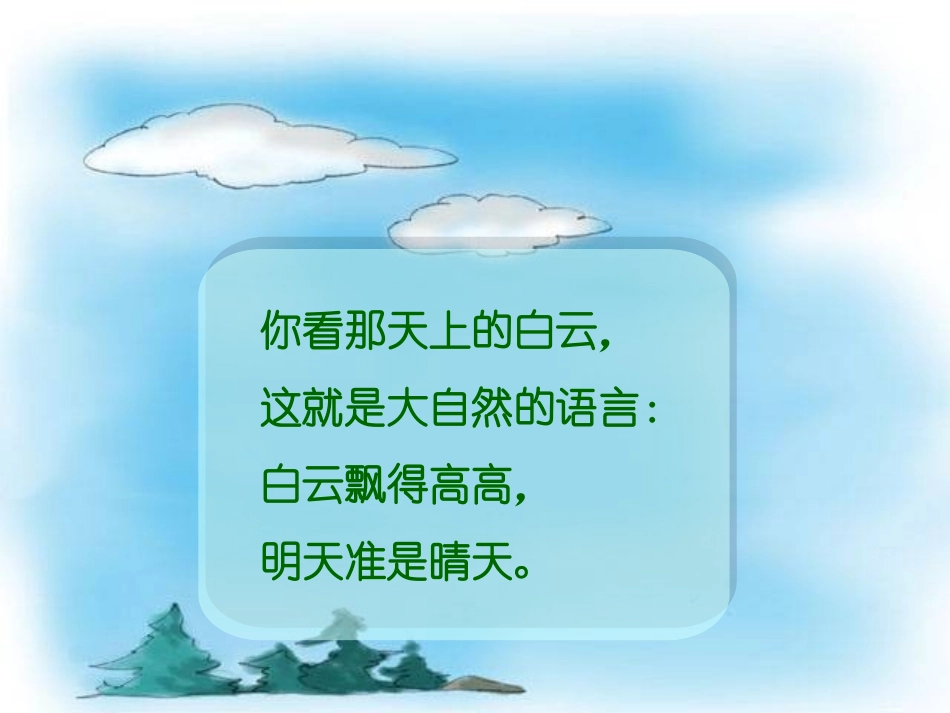 你看那天上的白云，
这就是大自然的语言：
白云飘得高高，
明天准是晴天。